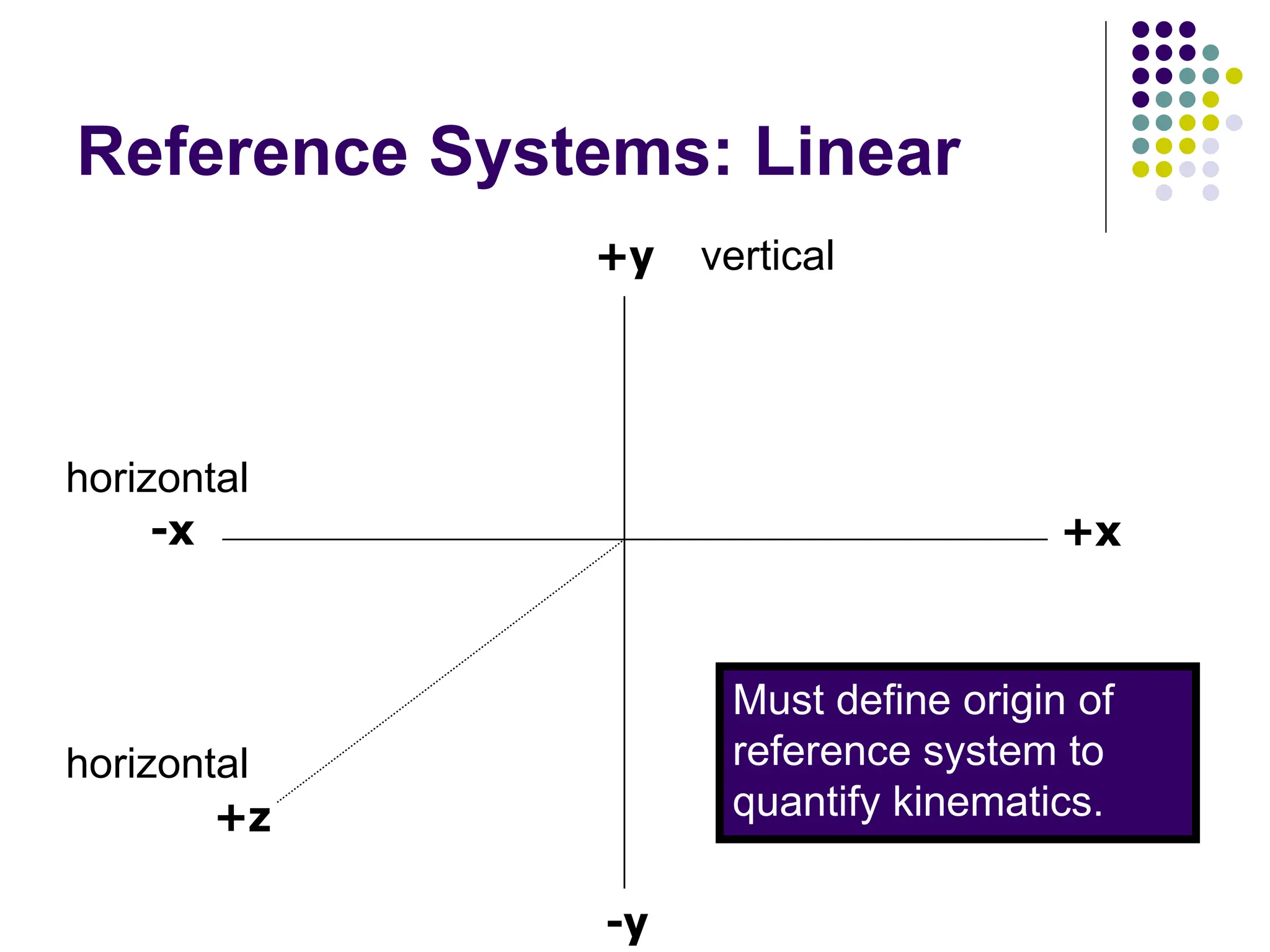 Reference Systems: Linear

+y vertical

horizontal

-x

+x

horizontal

+z

Must define origin of reference system to quantify kinematics.

-y